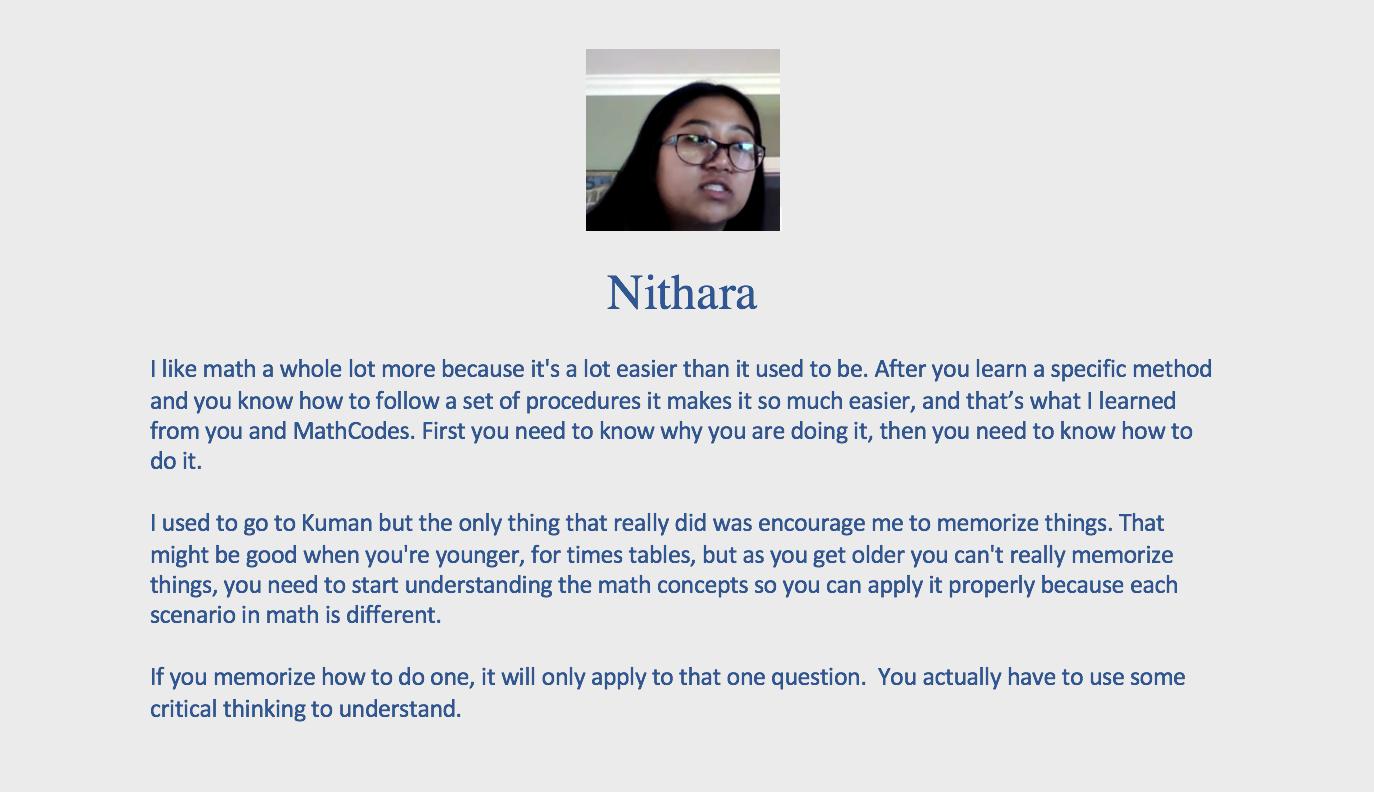 Nithara

I like math a whole lot more because it's a lot easier than it used to be. After you learn a specific method and you know how to follow a set of procedures it makes it so much easier, and that’s what I learned from you and MathCodes. First you need to know why you are doing it, then you need to know how to do it.

I used to go to Kuman but the only thing that really did was encourage me to memorize things. That might be good when you're younger, for times tables, but as you get older you can't really memorize things, you need to start understanding the math concepts so you can apply it properly because each scenario in math is different.

If you memorize how to do one, it will only apply to that one question.  You actually have to use some critical thinking to understand.